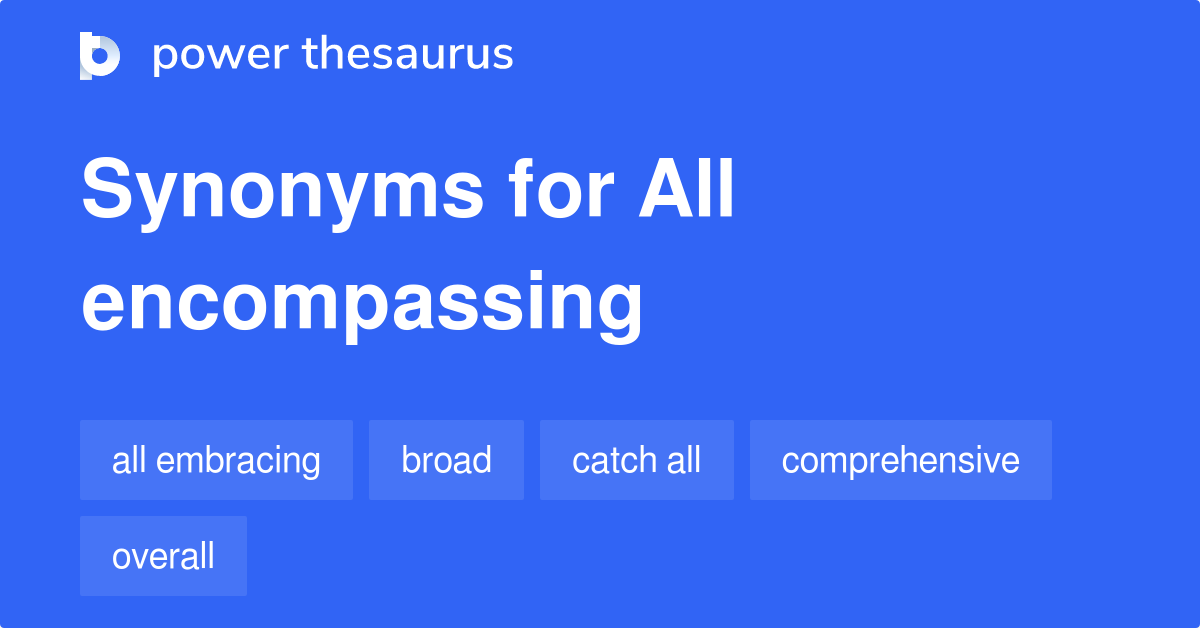 power thesaurus

Synonyms for All encompassing

all embracing

broad

catch all

comprehensive

overall